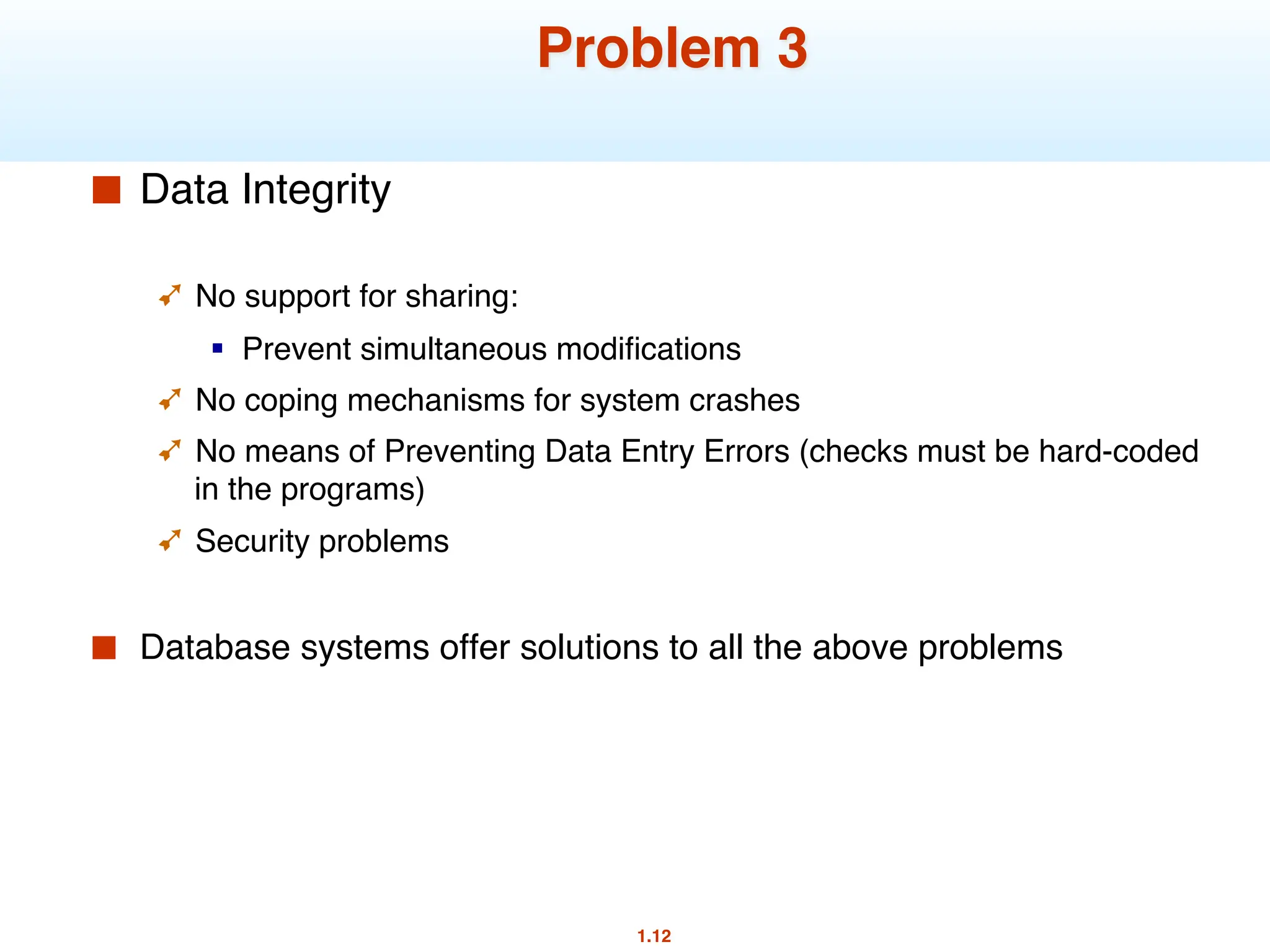 Problem 3

Data Integrity

No support for sharing:

Prevent simultaneous modifications

No coping mechanisms for system crashes

No means of Preventing Data Entry Errors (checks must be hard-coded in the programs)

Security problems

Database systems offer solutions to all the above problems

1.12